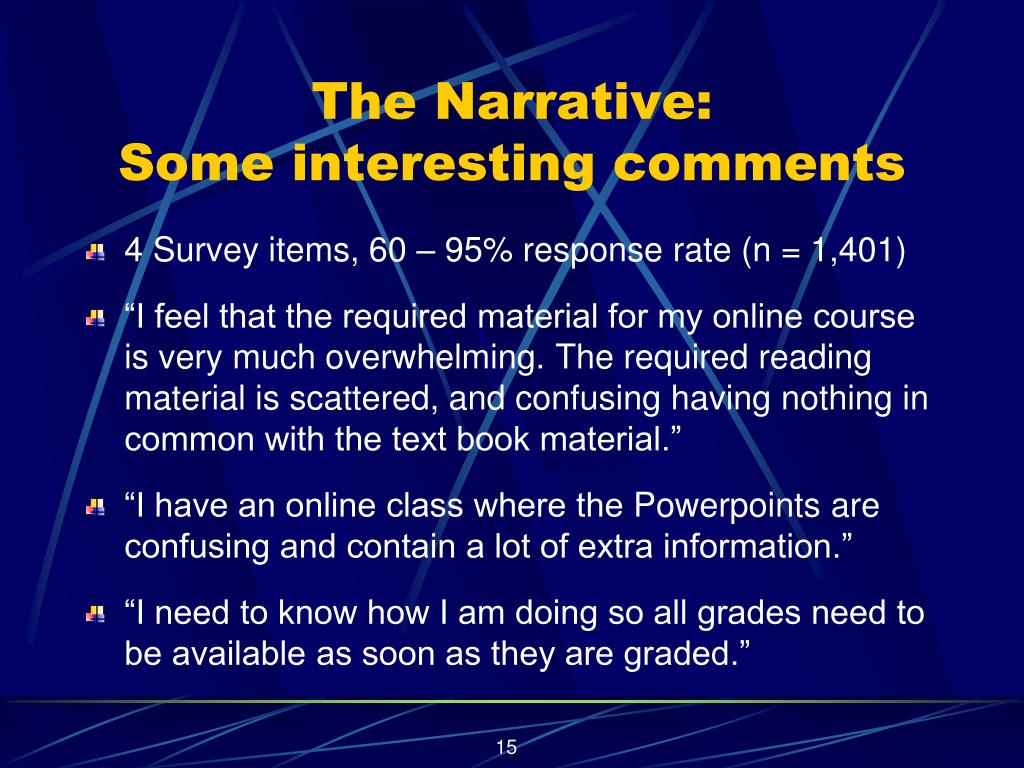 The Narrative:
Some interesting comments

4 Survey items, 60 – 95% response rate (n = 1,401)

“I feel that the required material for my online course is very much overwhelming. The required reading material is scattered, and confusing having nothing in common with the text book material.”

“I have an online class where the Powerpoints are confusing and contain a lot of extra information.”

“I need to know how I am doing so all grades need to be available as soon as they are graded.”

15